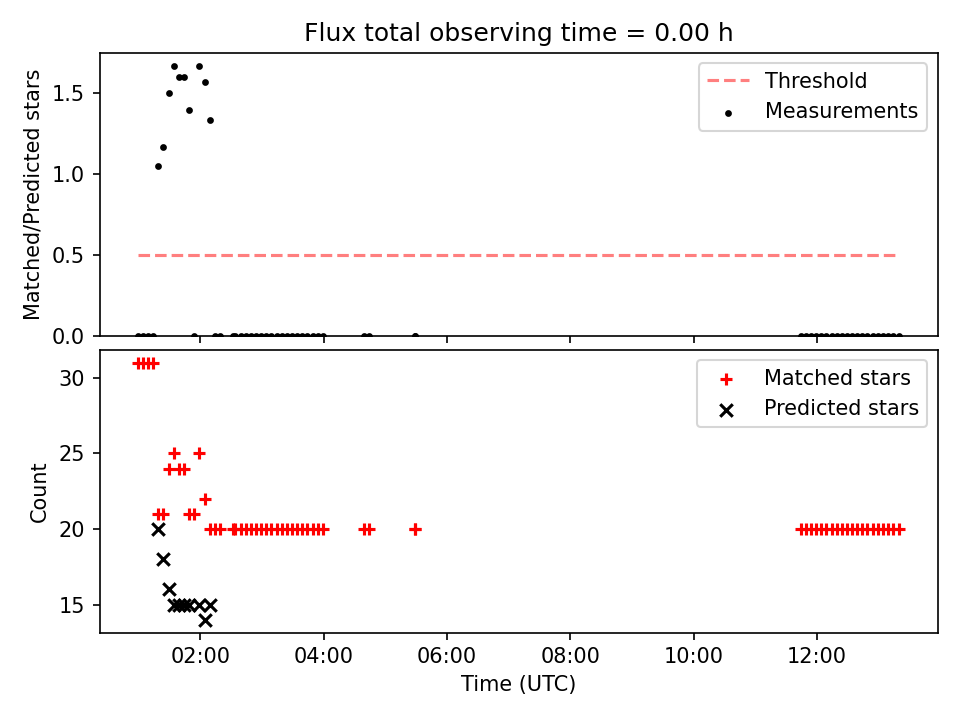 Flux total observing time = 0.00 h

Matched/Predicted stars

1.5
1.0
0.5
0.0

Threshold
Measurements

Count

30
25
20
15

Matched stars
Predicted stars

02:00
04:00
06:00
08:00
10:00
12:00

Time (UTC)